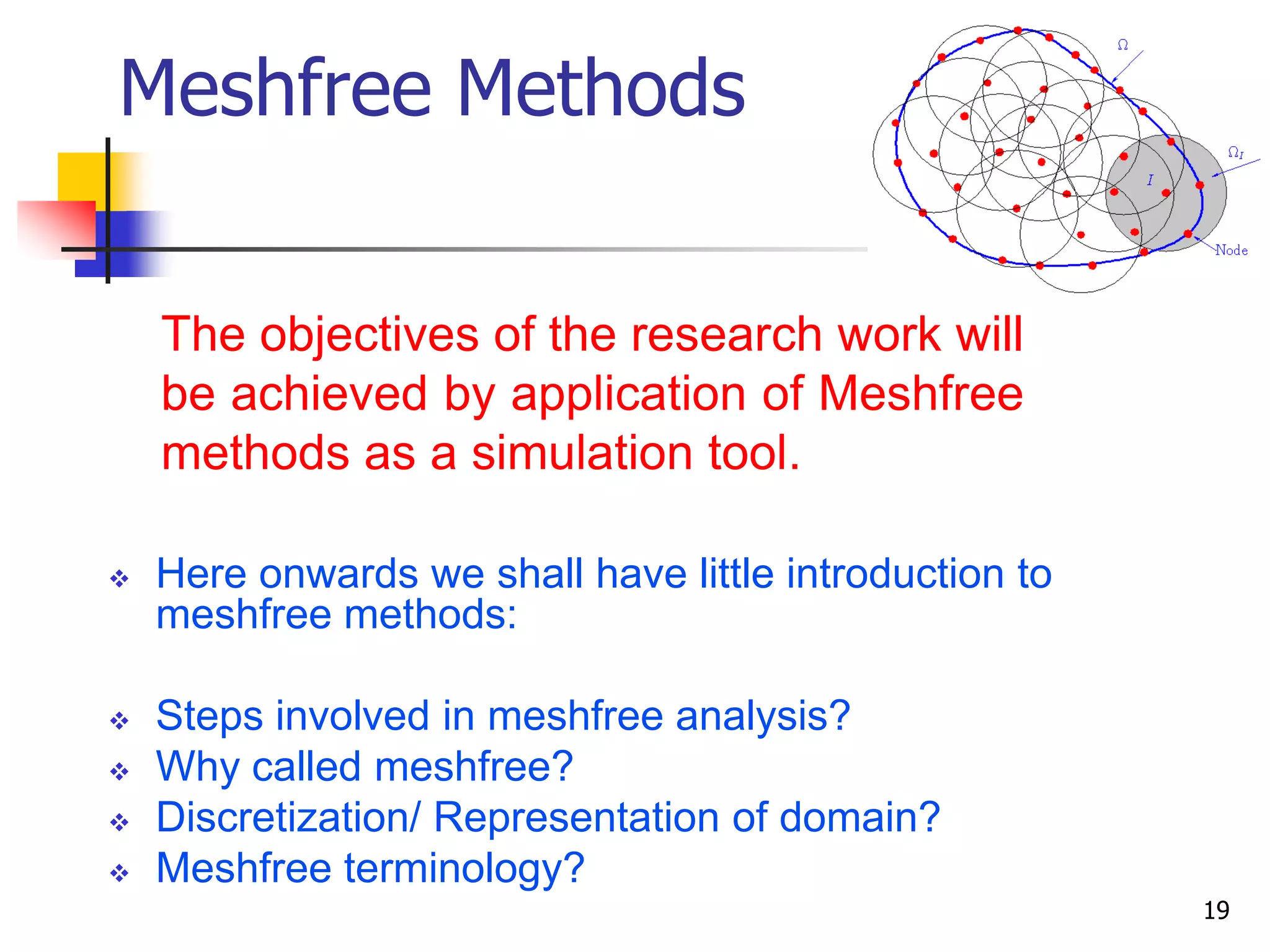 Meshfree Methods

$\Omega$

$\Omega_I$

$I$

Node

The objectives of the research work will be achieved by application of Meshfree methods as a simulation tool.

❖ Here onwards we shall have little introduction to meshfree methods:

❖ Steps involved in meshfree analysis?
❖ Why called meshfree?
❖ Discretization/ Representation of domain?
❖ Meshfree terminology?

19